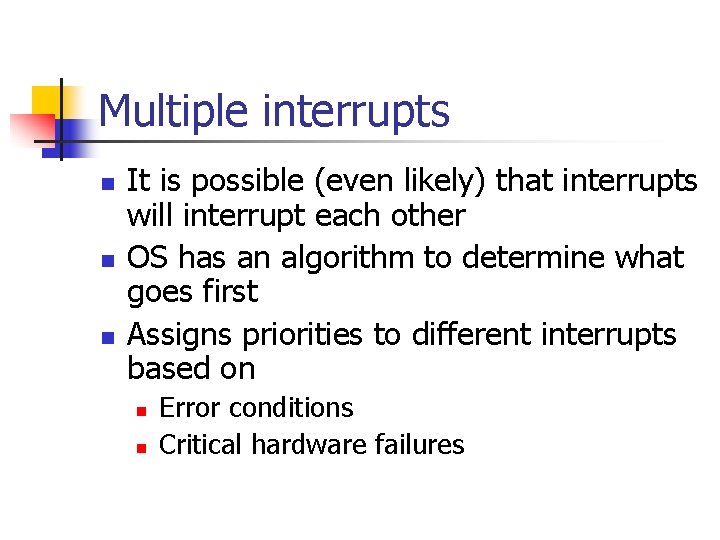 Multiple interrupts

- It is possible (even likely) that interrupts will interrupt each other
- OS has an algorithm to determine what goes first
- Assigns priorities to different interrupts based on
  - Error conditions
  - Critical hardware failures